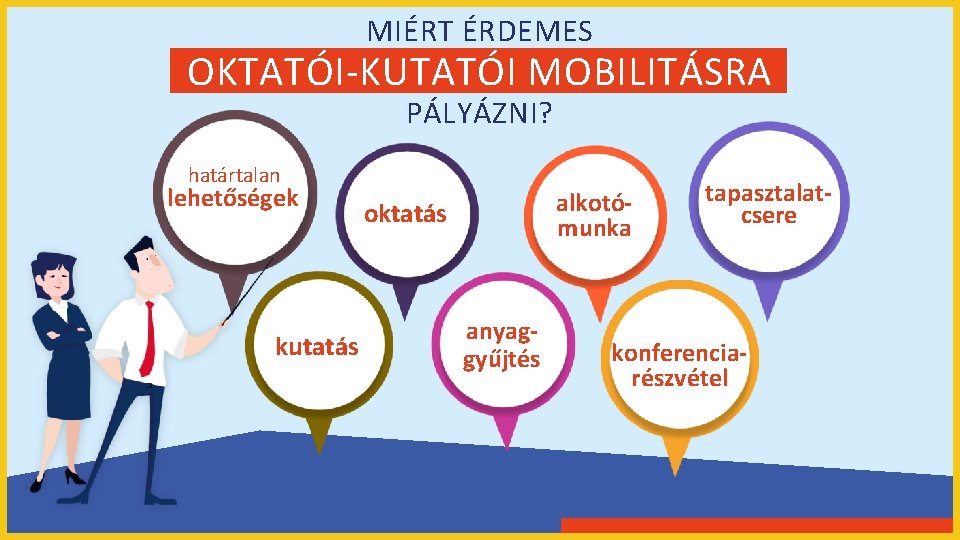 MIÉRT ÉRDEMES
OKTATÓI-KUTATÓI MOBILITÁSRA
PÁLYÁZNI?

határtalan lehetőségek

oktatás

alkotómunka

tapasztalatcsere

kutatás

anyaggyűjtés

konferenciarészvétel